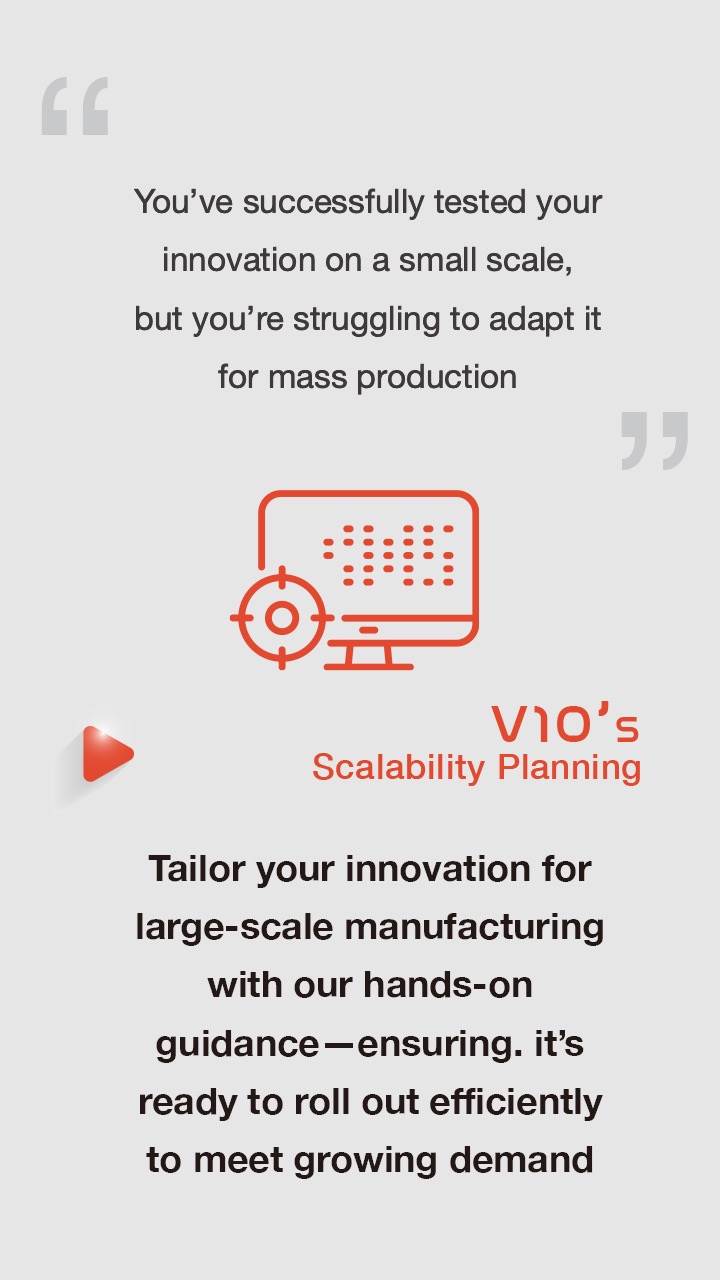 “

You’ve successfully tested your innovation on a small scale, but you’re struggling to adapt it for mass production

”

V10’s
Scalability Planning

Tailor your innovation for large-scale manufacturing with our hands-on guidance—ensuring. it’s ready to roll out efficiently to meet growing demand